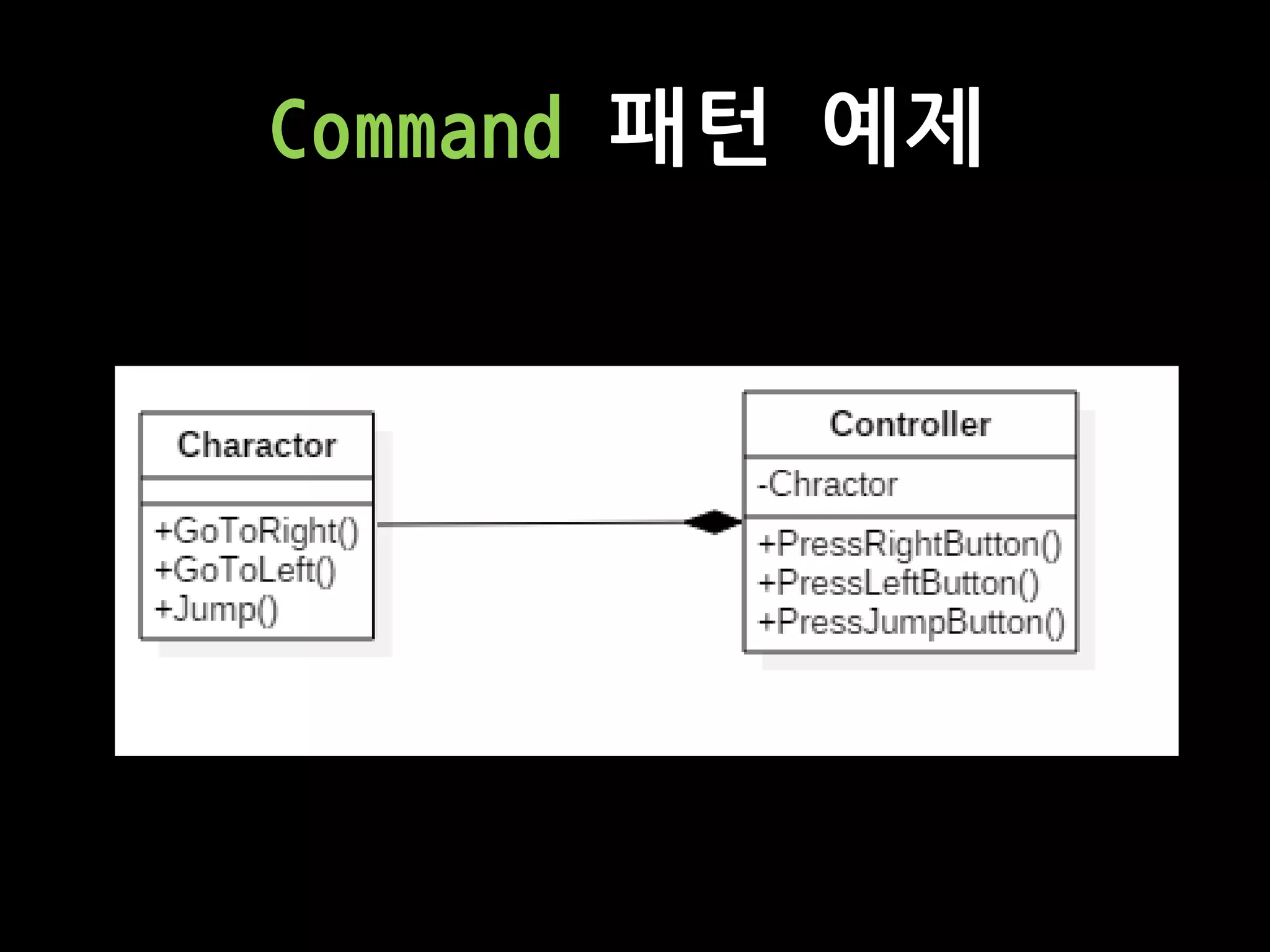 Command 패턴 예제

Charactor

+GoToRight()
+GoToLeft()
+Jump()

Controller

-Chractor

+PressRightButton()
+PressLeftButton()
+PressJumpButton()